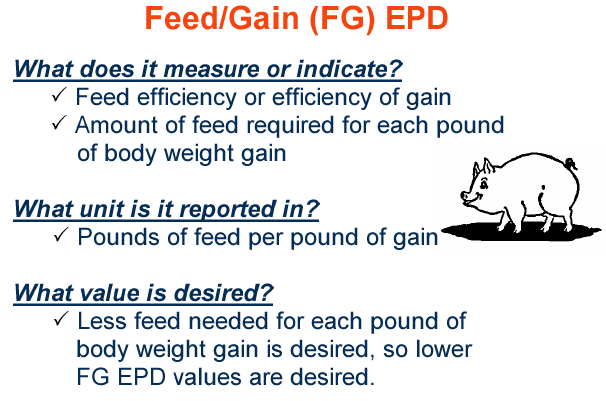 Feed/Gain (FG) EPD

What does it measure or indicate?

✓ Feed efficiency or efficiency of gain

✓ Amount of feed required for each pound of body weight gain

What unit is it reported in?

✓ Pounds of feed per pound of gain

What value is desired?

✓ Less feed needed for each pound of body weight gain is desired, so lower FG EPD values are desired.